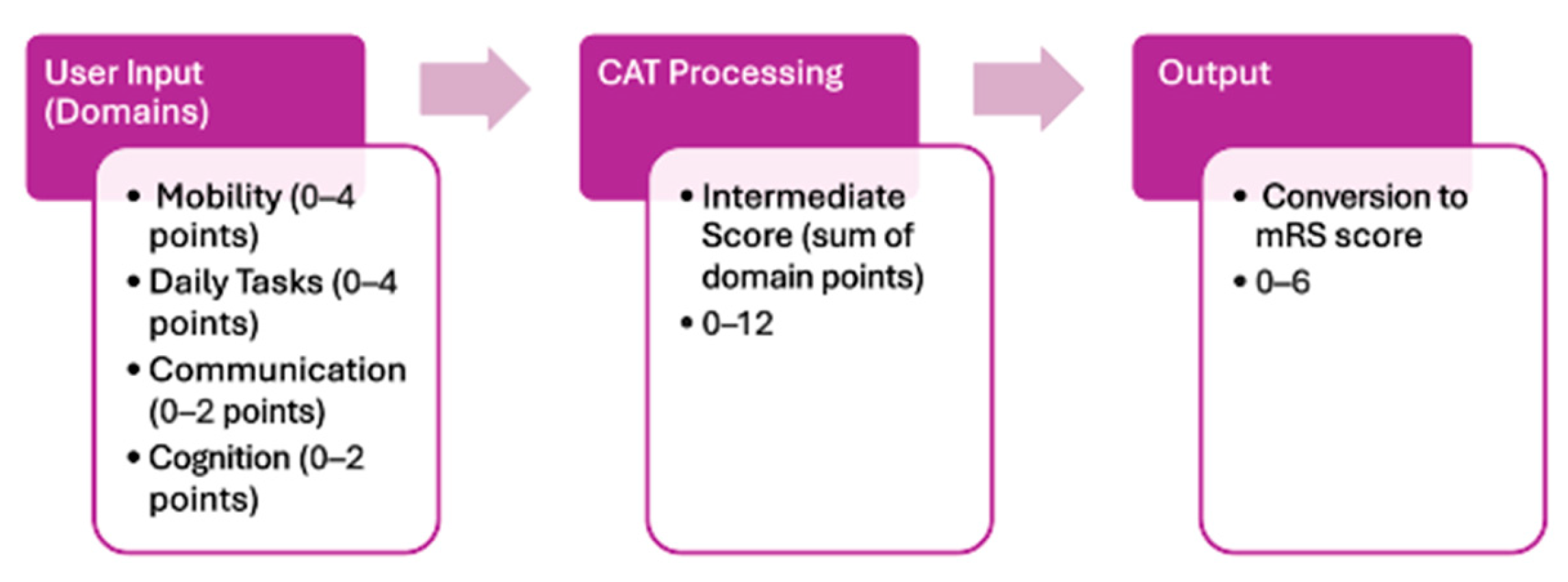 User Input (Domains)

• Mobility (0–4 points)
• Daily Tasks (0–4 points)
• Communication (0–2 points)
• Cognition (0–2 points)

CAT Processing

• Intermediate Score (sum of domain points)
• 0–12

Output

• Conversion to mRS score
• 0–6